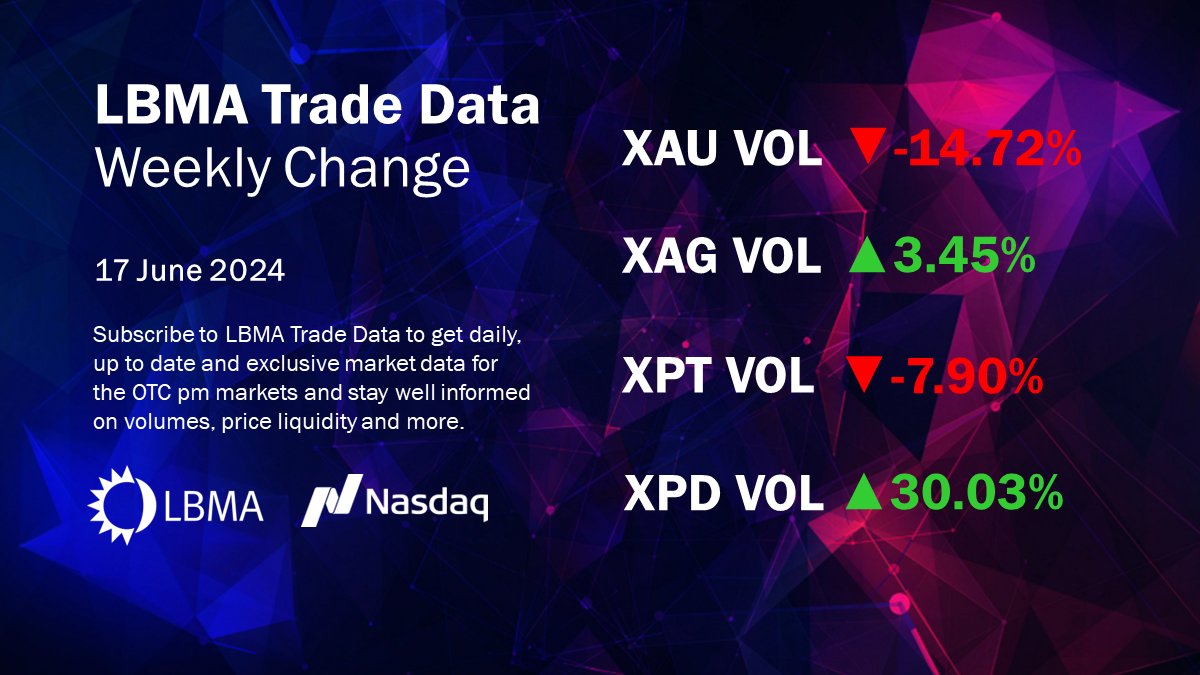 LBMA Trade Data
Weekly Change

17 June 2024

Subscribe to LBMA Trade Data to get daily, up to date and exclusive market data for the OTC pm markets and stay well informed on volumes, price liquidity and more.

LBMA Nasdaq

XAU VOL ▼-14.72%

XAG VOL ▲3.45%

XPT VOL ▼-7.90%

XPD VOL ▲30.03%